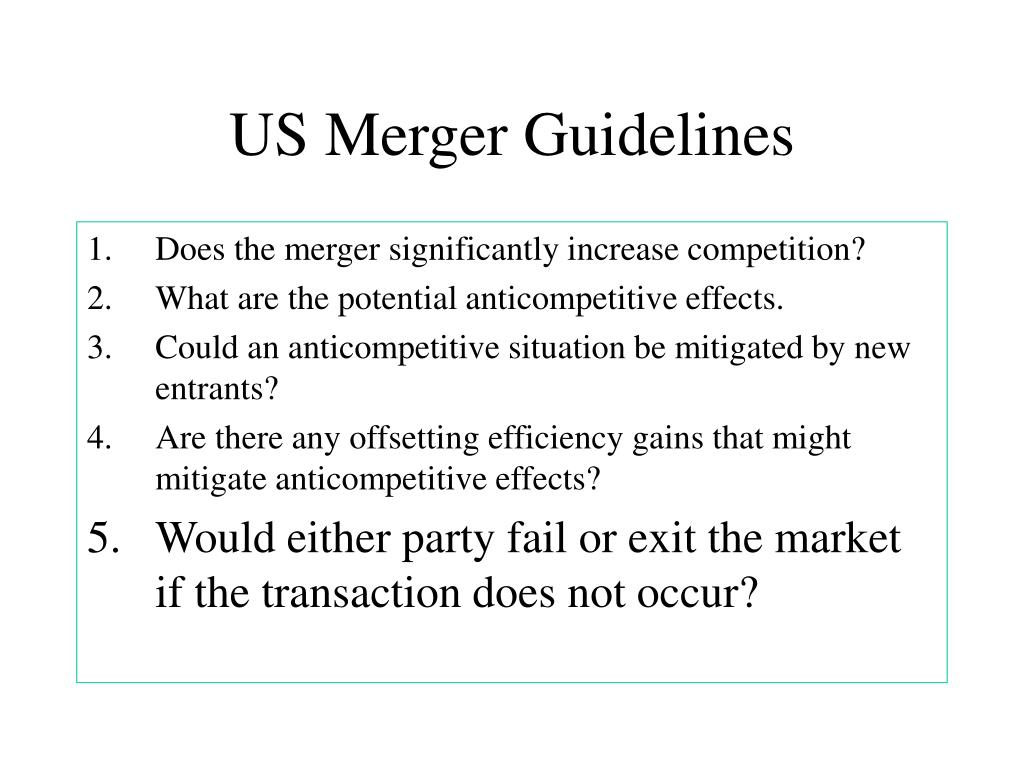 US Merger Guidelines

1. Does the merger significantly increase competition?
2. What are the potential anticompetitive effects.
3. Could an anticompetitive situation be mitigated by new entrants?
4. Are there any offsetting efficiency gains that might mitigate anticompetitive effects?
5. Would either party fail or exit the market if the transaction does not occur?